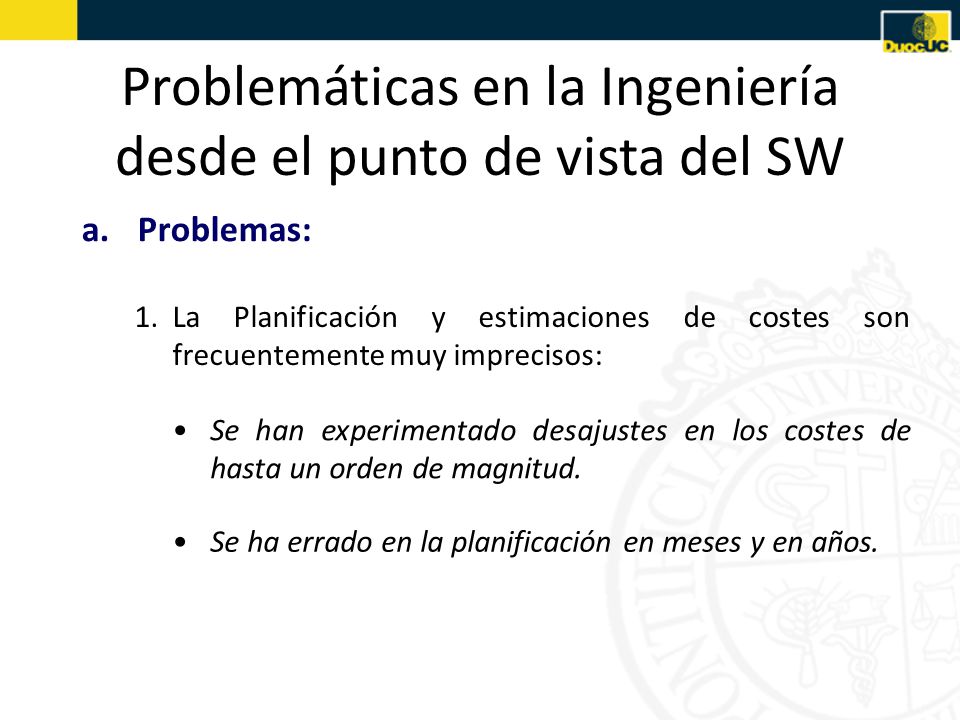 DuocUC

Problemáticas en la Ingeniería desde el punto de vista del SW

a. Problemas:

1. La Planificación y estimaciones de costes son frecuentemente muy imprecisos:

• Se han experimentado desajustes en los costes de hasta un orden de magnitud.

• Se ha errado en la planificación en meses y en años.